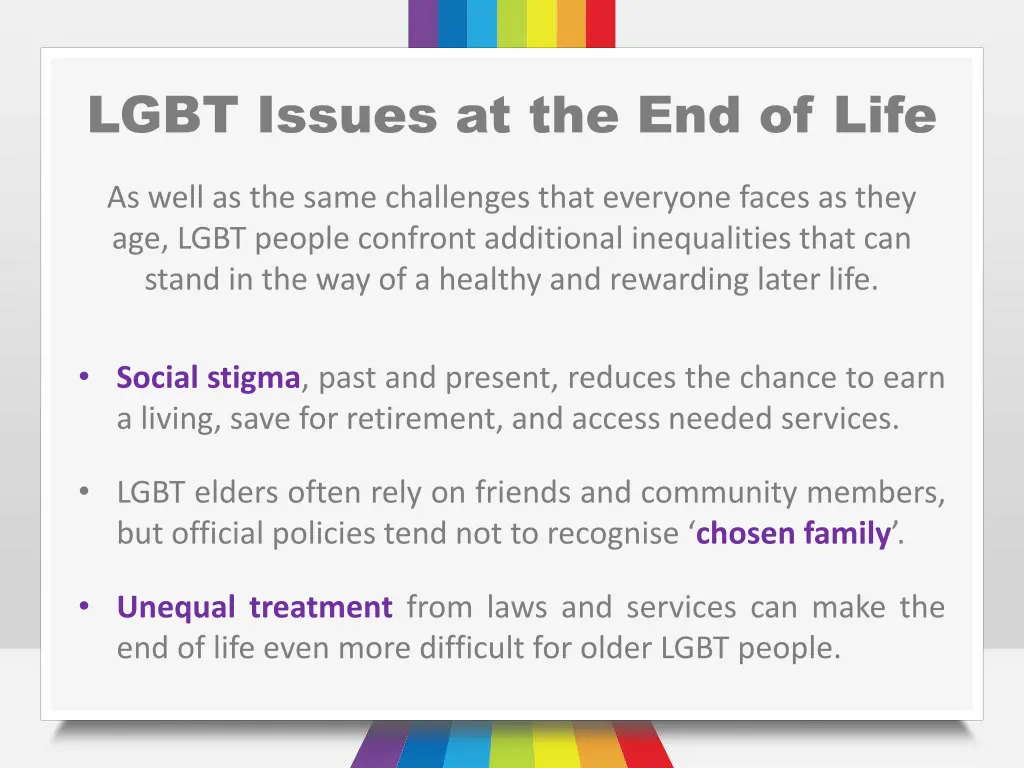 LGBT Issues at the End of Life

As well as the same challenges that everyone faces as they age, LGBT people confront additional inequalities that can stand in the way of a healthy and rewarding later life.

• Social stigma, past and present, reduces the chance to earn a living, save for retirement, and access needed services.

• LGBT elders often rely on friends and community members, but official policies tend not to recognise ‘chosen family’.

• Unequal treatment from laws and services can make the end of life even more difficult for older LGBT people.